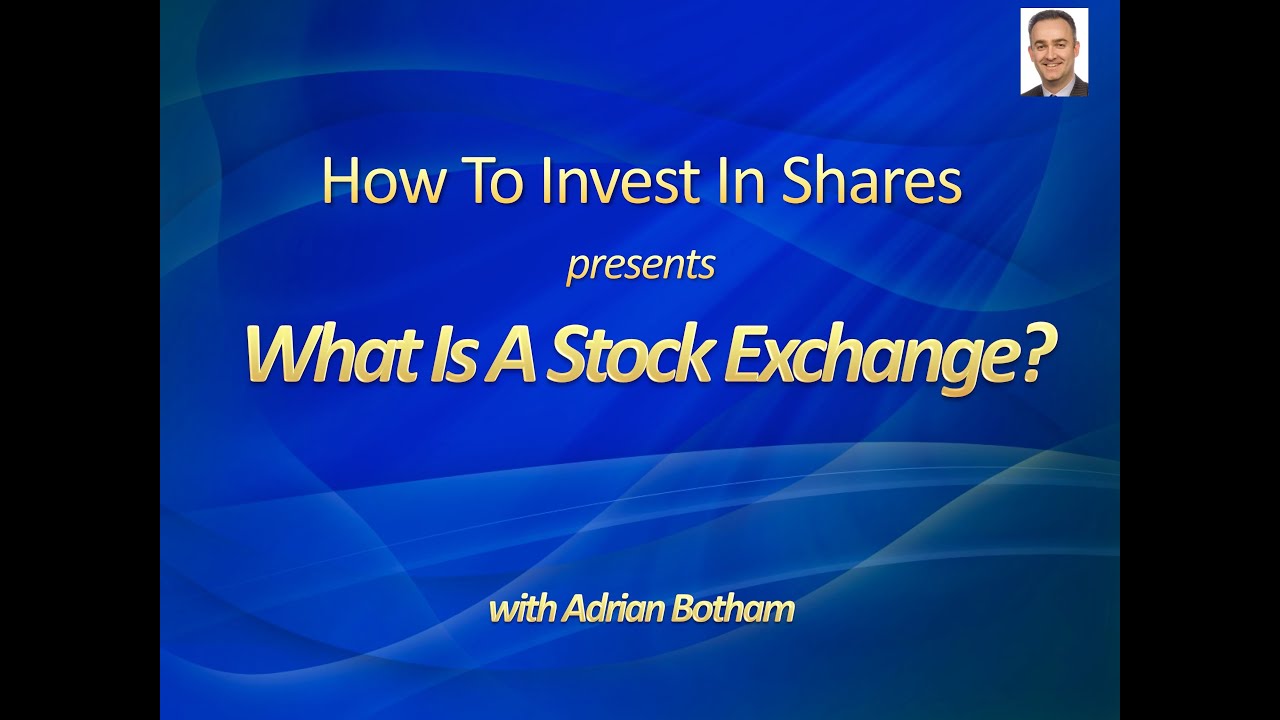 How To Invest In Shares

presents

What Is A Stock Exchange?

with Adrian Botham